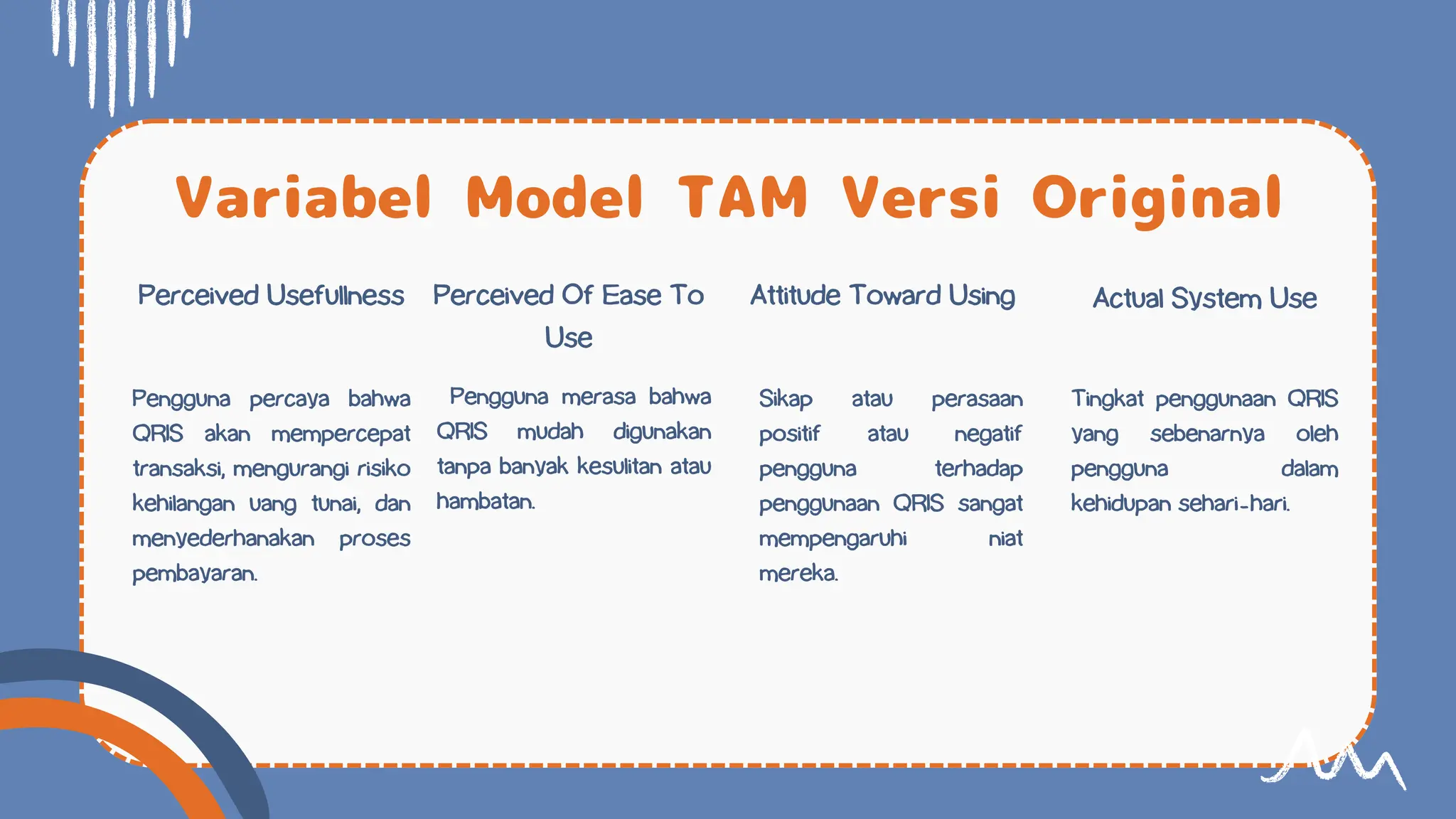 Variabel Model TAM Versi Original

Perceived Usefullness

Pengguna percaya bahwa QRIS akan mempercepat transaksi, mengurangi risiko kehilangan uang tunai, dan menyederhanakan proses pembayaran.

Perceived Of Ease To Use

Pengguna merasa bahwa QRIS mudah digunakan tanpa banyak kesulitan atau hambatan.

Attitude Toward Using

Sikap atau perasaan positif atau negatif pengguna terhadap penggunaan QRIS sangat mempengaruhi niat mereka.

Actual System Use

Tingkat penggunaan QRIS yang sebenarnya oleh pengguna dalam kehidupan sehari-hari.